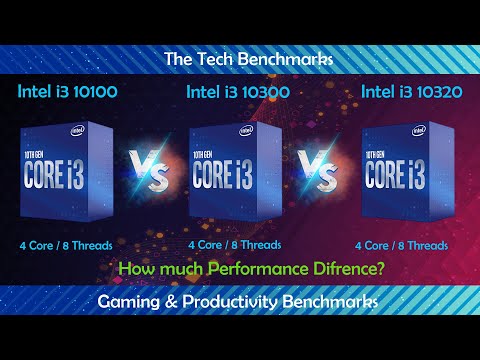 The Tech Benchmarks

Intel i3 10100

intel
10TH GEN
CORE i3

4 Core / 8 Threads

VS

Intel i3 10300

intel
10TH GEN
CORE i3

4 Core / 8 Threads

VS

Intel i3 10320

intel
10TH GEN
CORE i3

4 Core / 8 Threads

How much Performance Difrence?

Gaming & Productivity Benchmarks